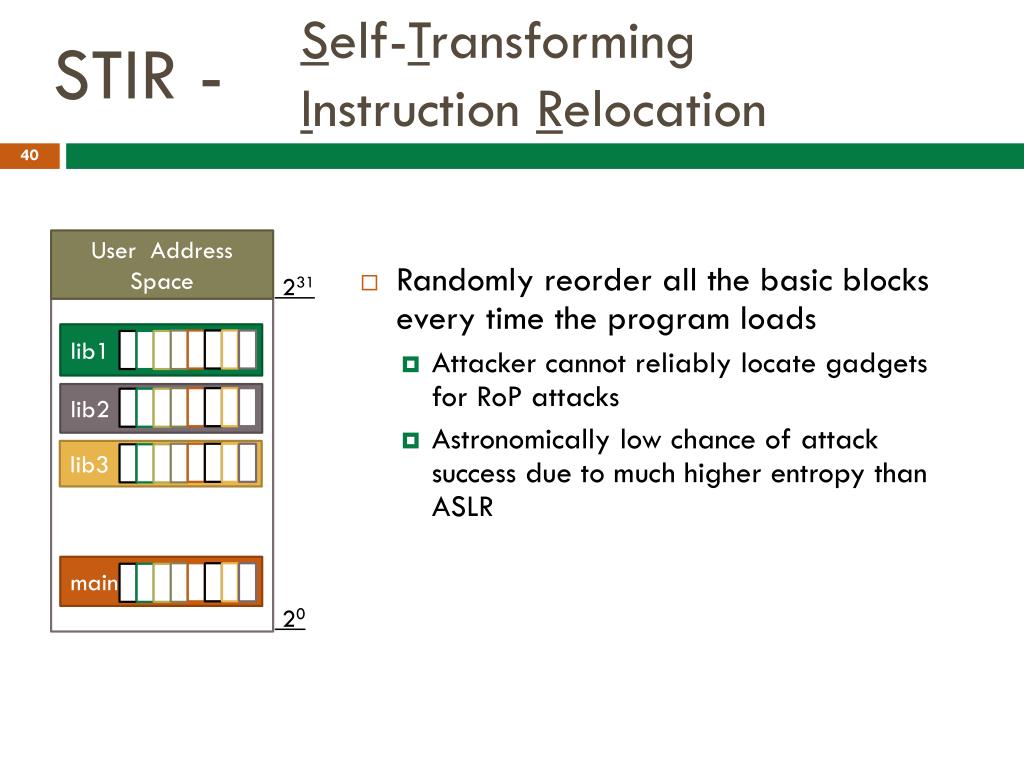 STIR - Self-Transforming Instruction Relocation

40

User Address Space

$2^{31}$

lib1

lib2

lib3

main

$2^{0}$

Randomly reorder all the basic blocks every time the program loads

Attacker cannot reliably locate gadgets for RoP attacks

Astronomically low chance of attack success due to much higher entropy than ASLR